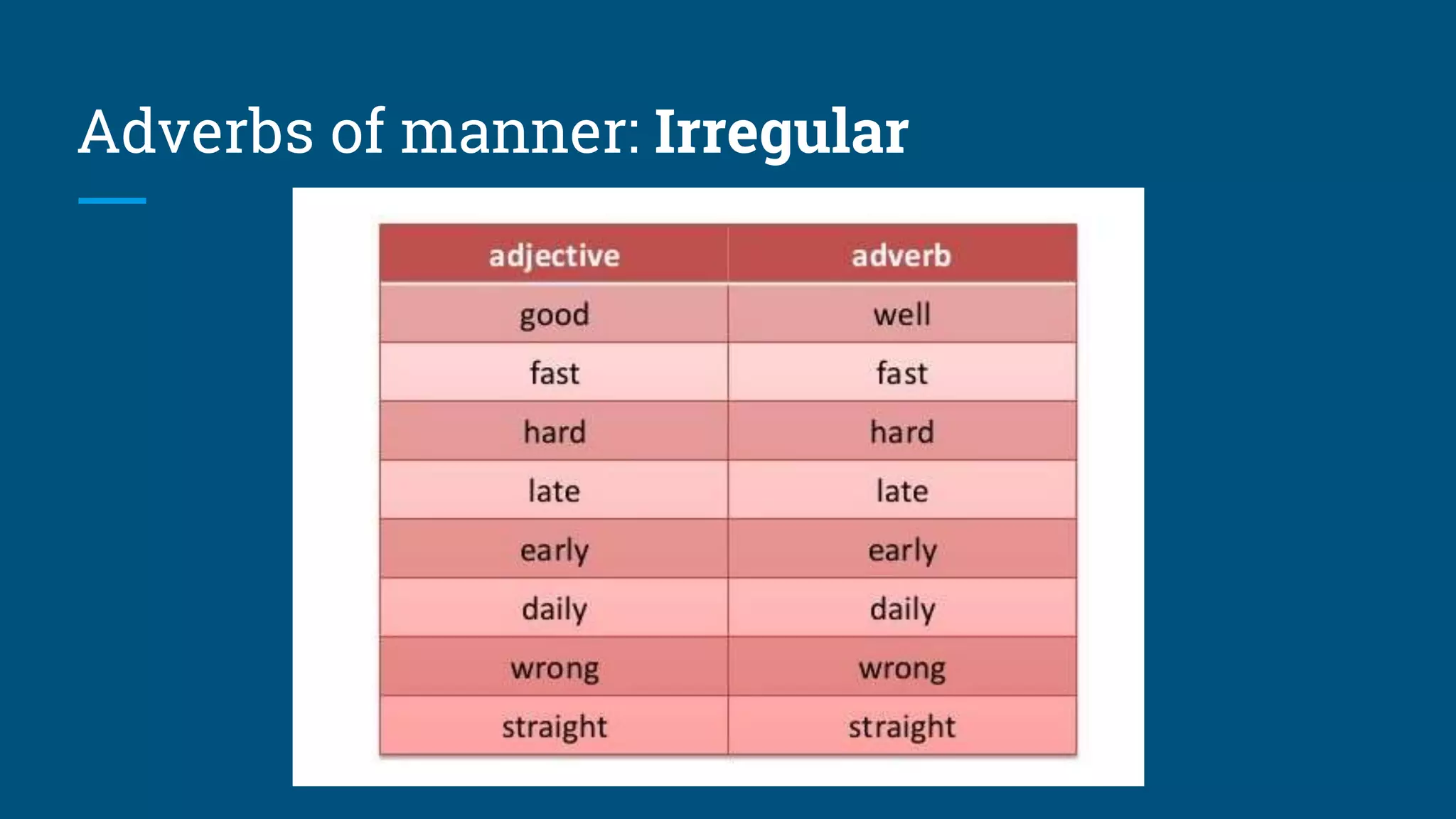 Adverbs of manner: Irregular

| adjective | adverb |
|---|---|
| good | well |
| fast | fast |
| hard | hard |
| late | late |
| early | early |
| daily | daily |
| wrong | wrong |
| straight | straight |